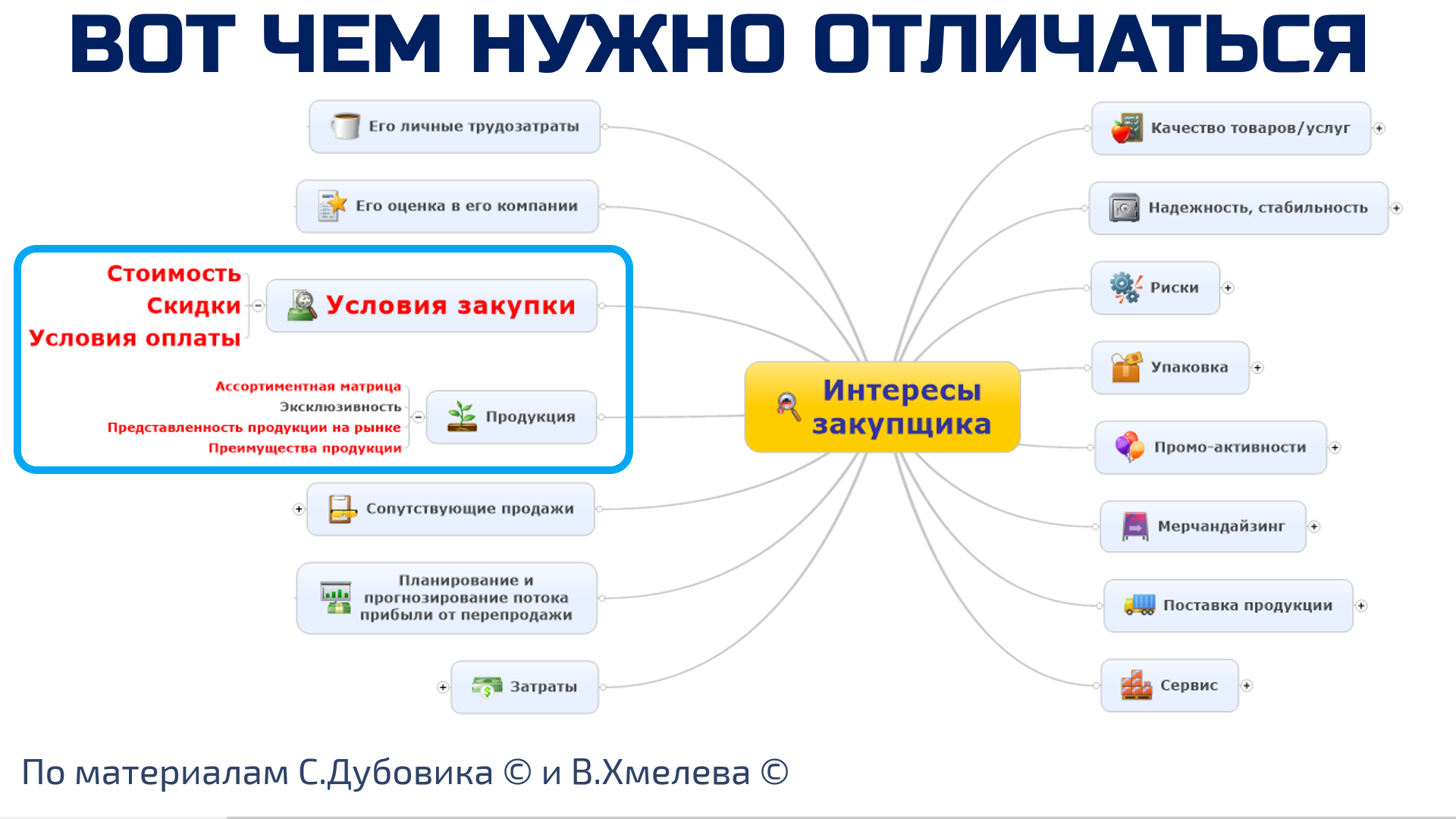 ВОТ ЧЕМ НУЖНО ОТЛИЧАТЬСЯ

Его личные трудозатраты

Его оценка в его компании

Стоимость
Скидки
Условия оплаты

Условия закупки

Ассортиментная матрица
Эксклюзивность
Представленность продукции на рынке
Преимущества продукции

Продукция

Сопутствующие продажи

Планирование и прогнозирование потока прибыли от перепродажи

Затраты

Интересы закупщика

Качество товаров/услуг

Надежность, стабильность

Риски

Упаковка

Промо-активности

Мерчандайзинг

Поставка продукции

Сервис

По материалам С.Дубовика © и В.Хмелева ©